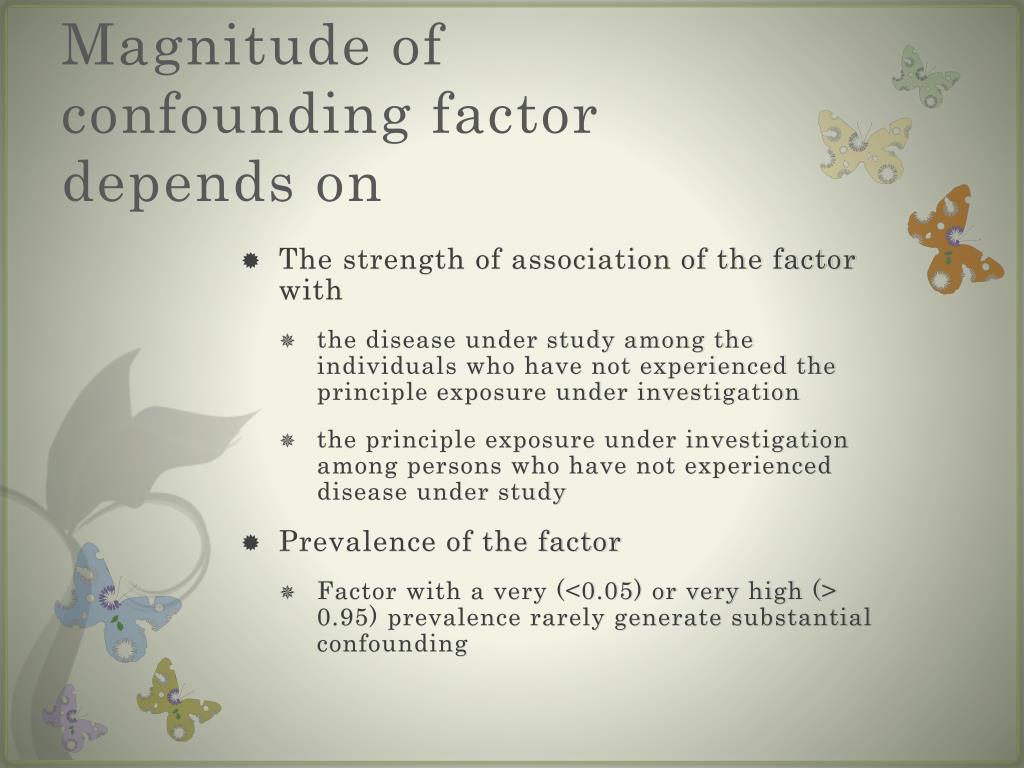 Magnitude of confounding factor depends on

The strength of association of the factor with

the disease under study among the individuals who have not experienced the principle exposure under investigation

the principle exposure under investigation among persons who have not experienced disease under study

Prevalence of the factor

Factor with a very (<0.05) or very high (> 0.95) prevalence rarely generate substantial confounding